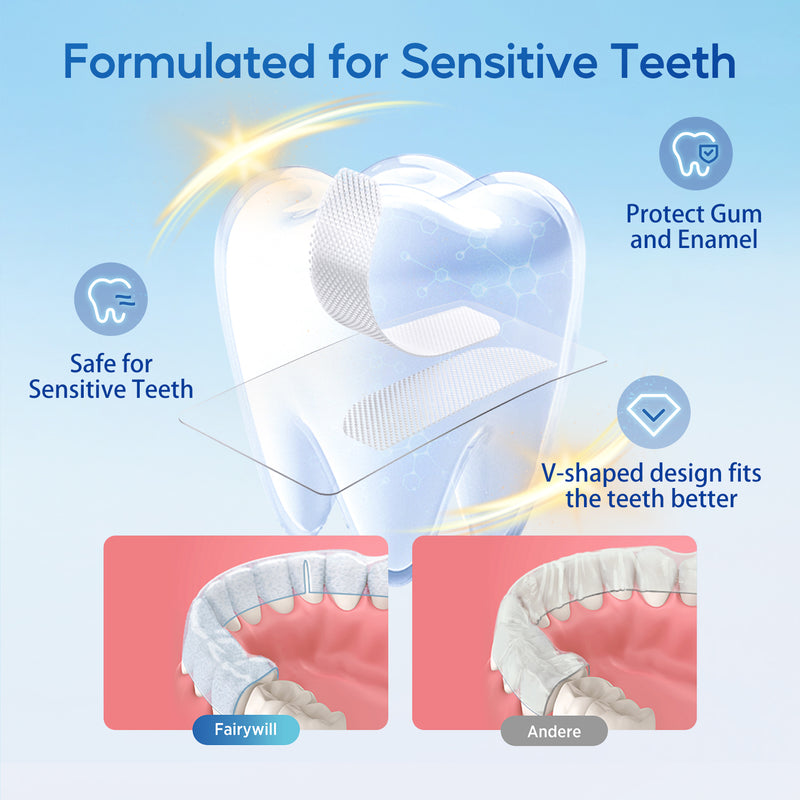 Formulated for Sensitive Teeth

Protect Gum and Enamel

Safe for Sensitive Teeth

V-shaped design fits the teeth better

Fairywill

Andere